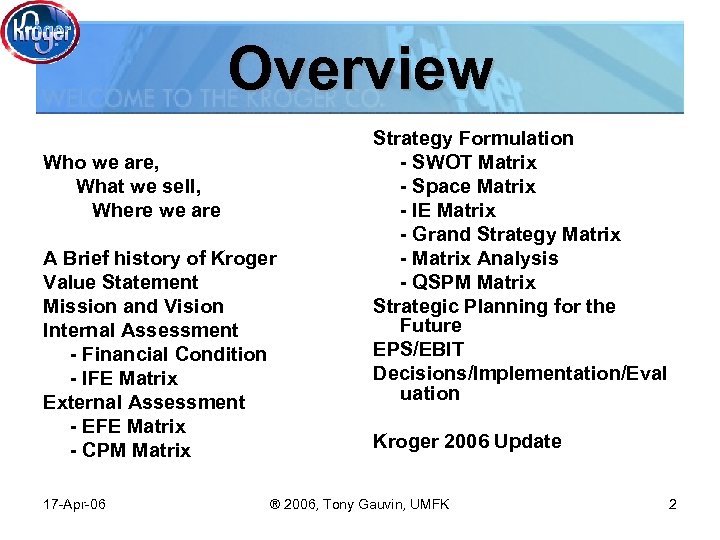 Kroger

Overview

WELCOME TO THE KROGER CO.

Who we are,
What we sell,
Where we are

A Brief history of Kroger
Value Statement
Mission and Vision
Internal Assessment
- Financial Condition
- IFE Matrix
External Assessment
- EFE Matrix
- CPM Matrix

Strategy Formulation
- SWOT Matrix
- Space Matrix
- IE Matrix
- Grand Strategy Matrix
- Matrix Analysis
- QSPM Matrix
Strategic Planning for the Future
EPS/EBIT
Decisions/Implementation/Evaluation

Kroger 2006 Update

17-Apr-06 ® 2006, Tony Gauvin, UMFK 2